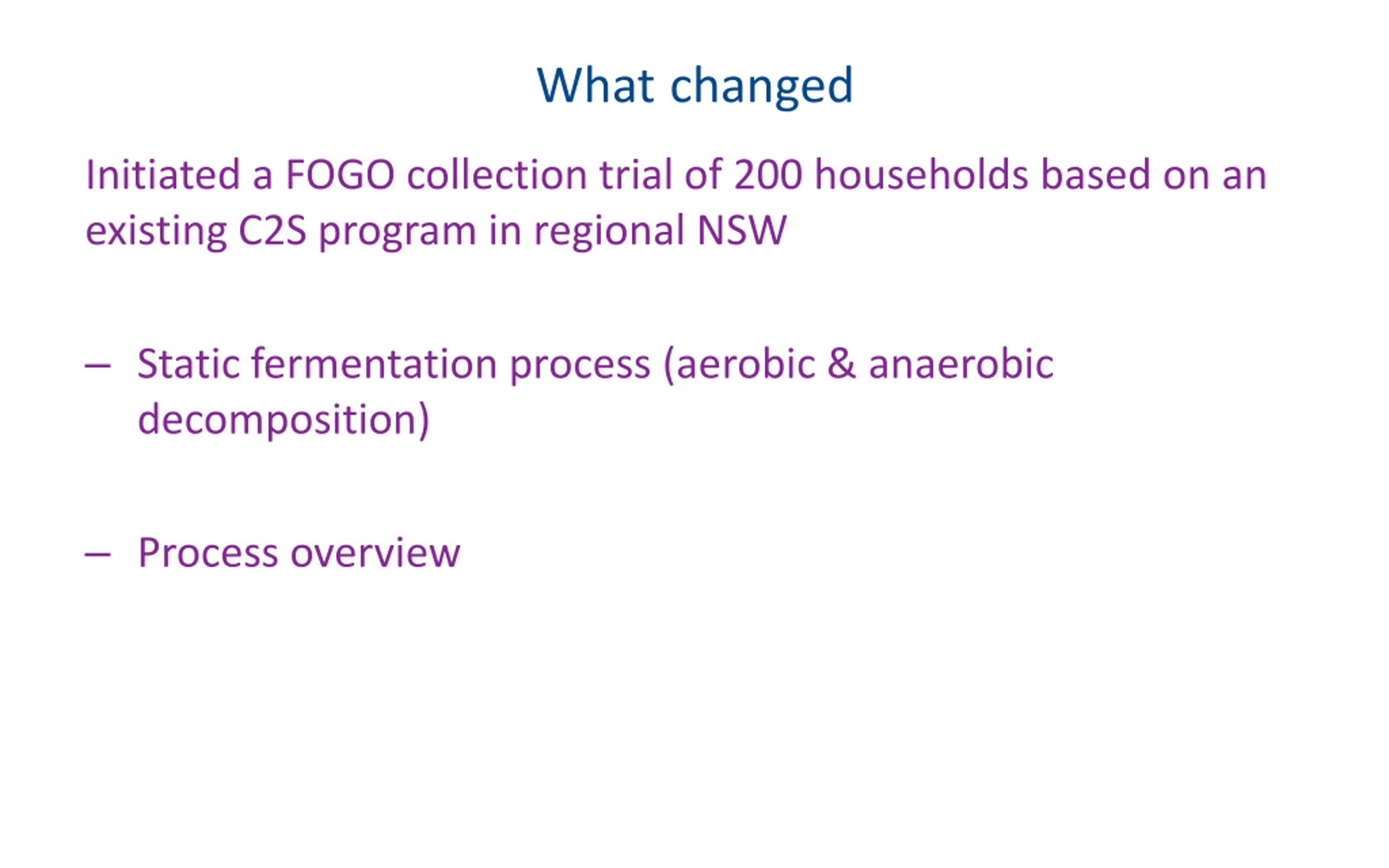 What changed

Initiated a FOGO collection trial of 200 households based on an existing C2S program in regional NSW

– Static fermentation process (aerobic & anaerobic decomposition)

– Process overview